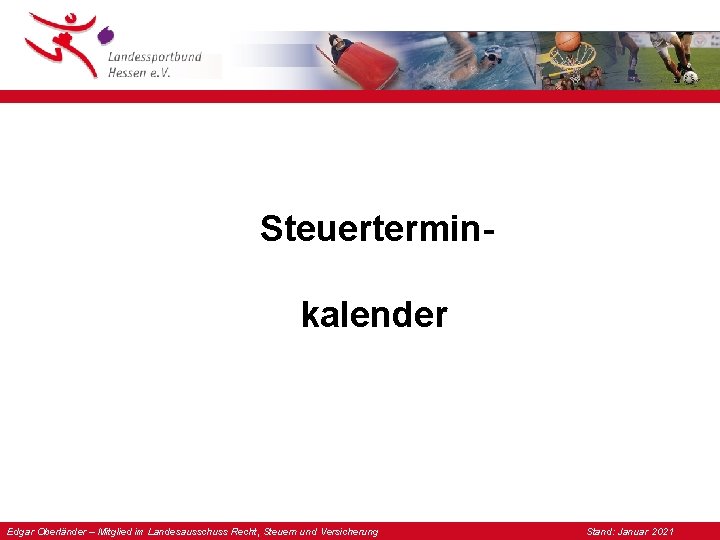 Landessportbund
Hessen e.V.

Steuertermin-

kalender

Edgar Oberländer – Mitglied im Landesausschuss Recht, Steuern und Versicherung

Stand: Januar 2021